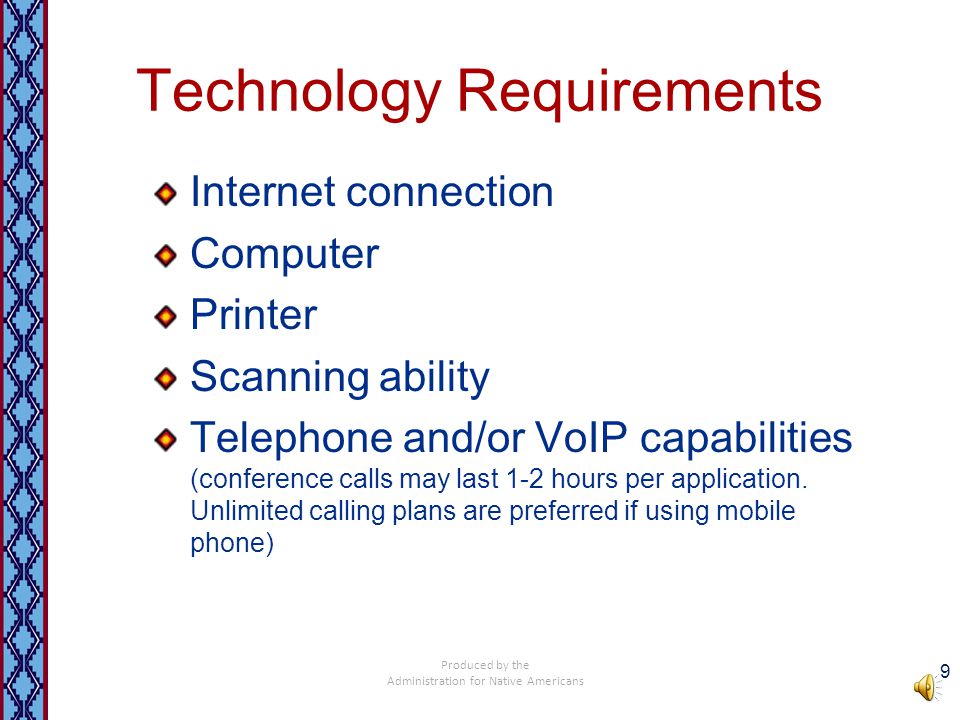 Technology Requirements

Internet connection

Computer

Printer

Scanning ability

Telephone and/or VoIP capabilities (conference calls may last 1-2 hours per application. Unlimited calling plans are preferred if using mobile phone)

Produced by the
Administration for Native Americans

9